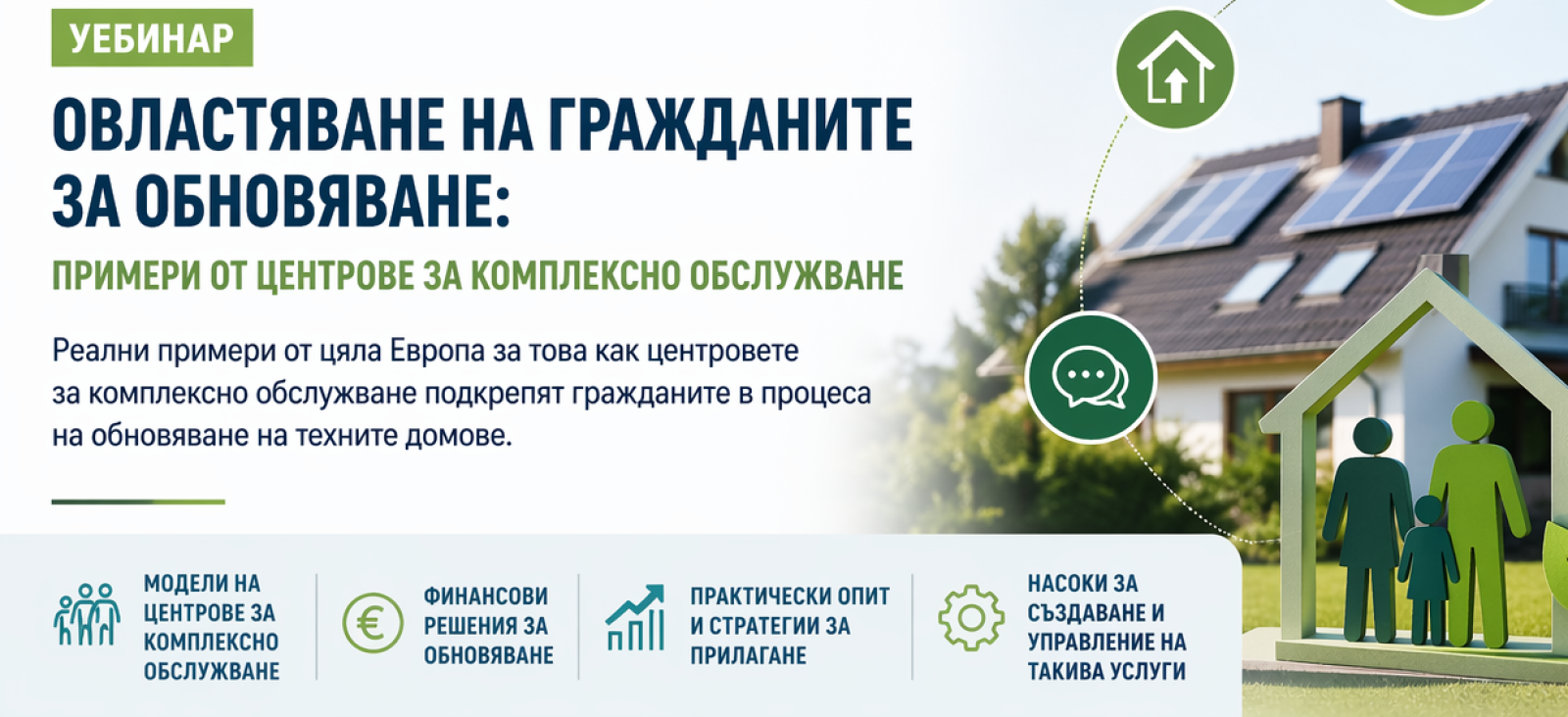 УЕБИНАР

ОВЛАСТЯВАНЕ НА ГРАЖДАНИТЕ ЗА ОБНОВЯВАНЕ:

ПРИМЕРИ ОТ ЦЕНТРОВЕ ЗА КОМПЛЕКСНО ОБСЛУЖВАНЕ

Реални примери от цяла Европа за това как центровете за комплексно обслужване подкрепят гражданите в процеса на обновяване на техните домове.

МОДЕЛИ НА ЦЕНТРОВЕ ЗА КОМПЛЕКСНО ОБСЛУЖВАНЕ

ФИНАНСОВИ РЕШЕНИЯ ЗА ОБНОВЯВАНЕ

ПРАКТИЧЕСКИ ОПИТ И СТРАТЕГИИ ЗА ПРИЛАГАНЕ

НАСОКИ ЗА СЪЗДАВАНЕ И УПРАВЛЕНИЕ НА ТАКИВА УСЛУГИ